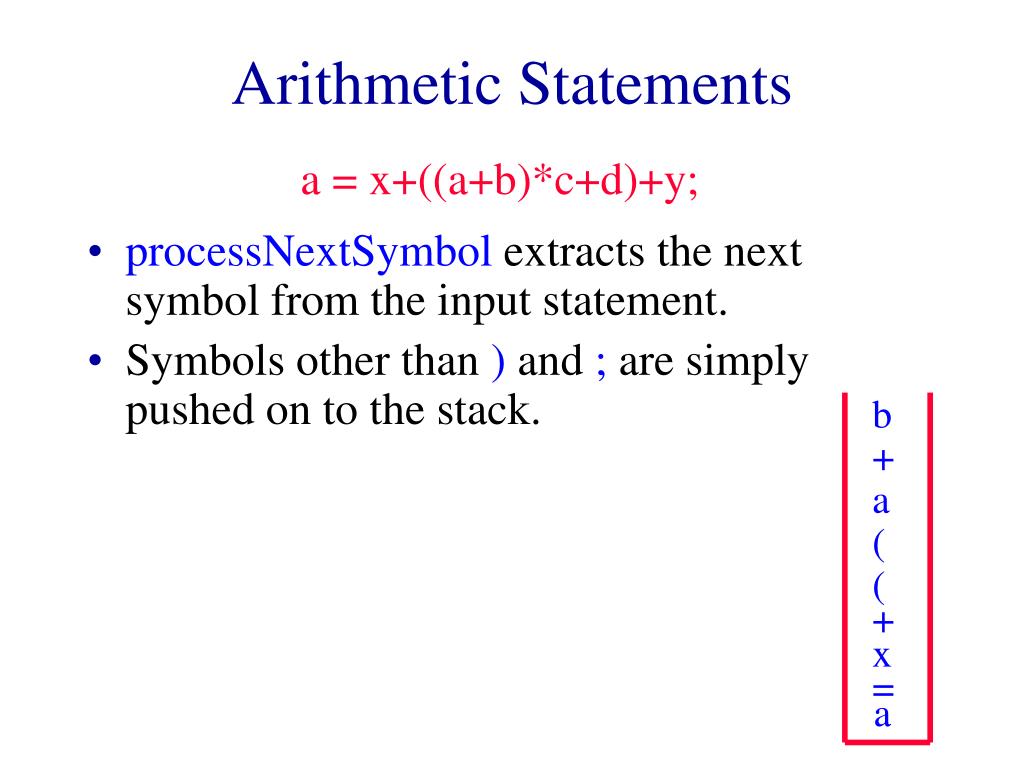 Arithmetic Statements

a = x+((a+b)*c+d)+y;

• processNextSymbol extracts the next symbol from the input statement.
• Symbols other than ) and ; are simply pushed on to the stack.

b
+
a
(
(
+
x
=
a